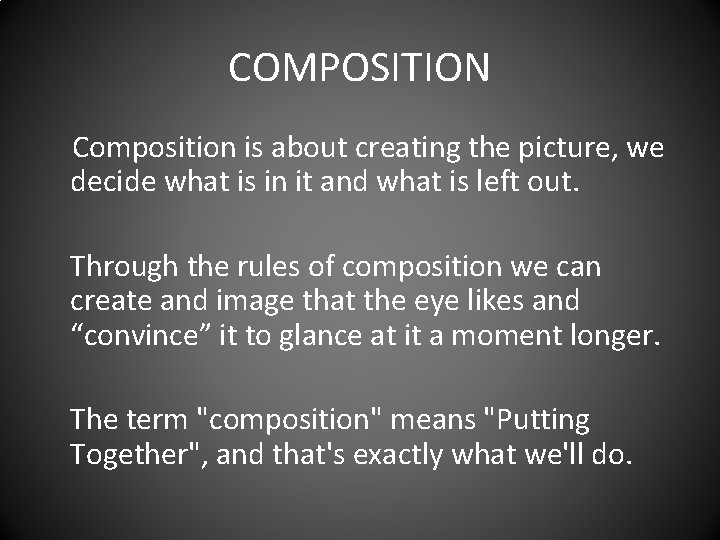 COMPOSITION

Composition is about creating the picture, we decide what is in it and what is left out.

Through the rules of composition we can create and image that the eye likes and “convince” it to glance at it a moment longer.

The term "composition" means "Putting Together", and that's exactly what we'll do.